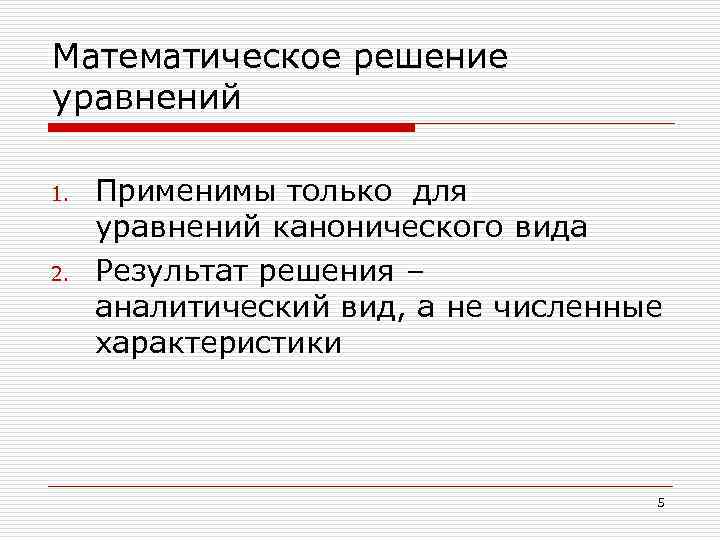 Математическое решение уравнений

1. Применимы только для уравнений канонического вида
2. Результат решения – аналитический вид, а не численные характеристики

5